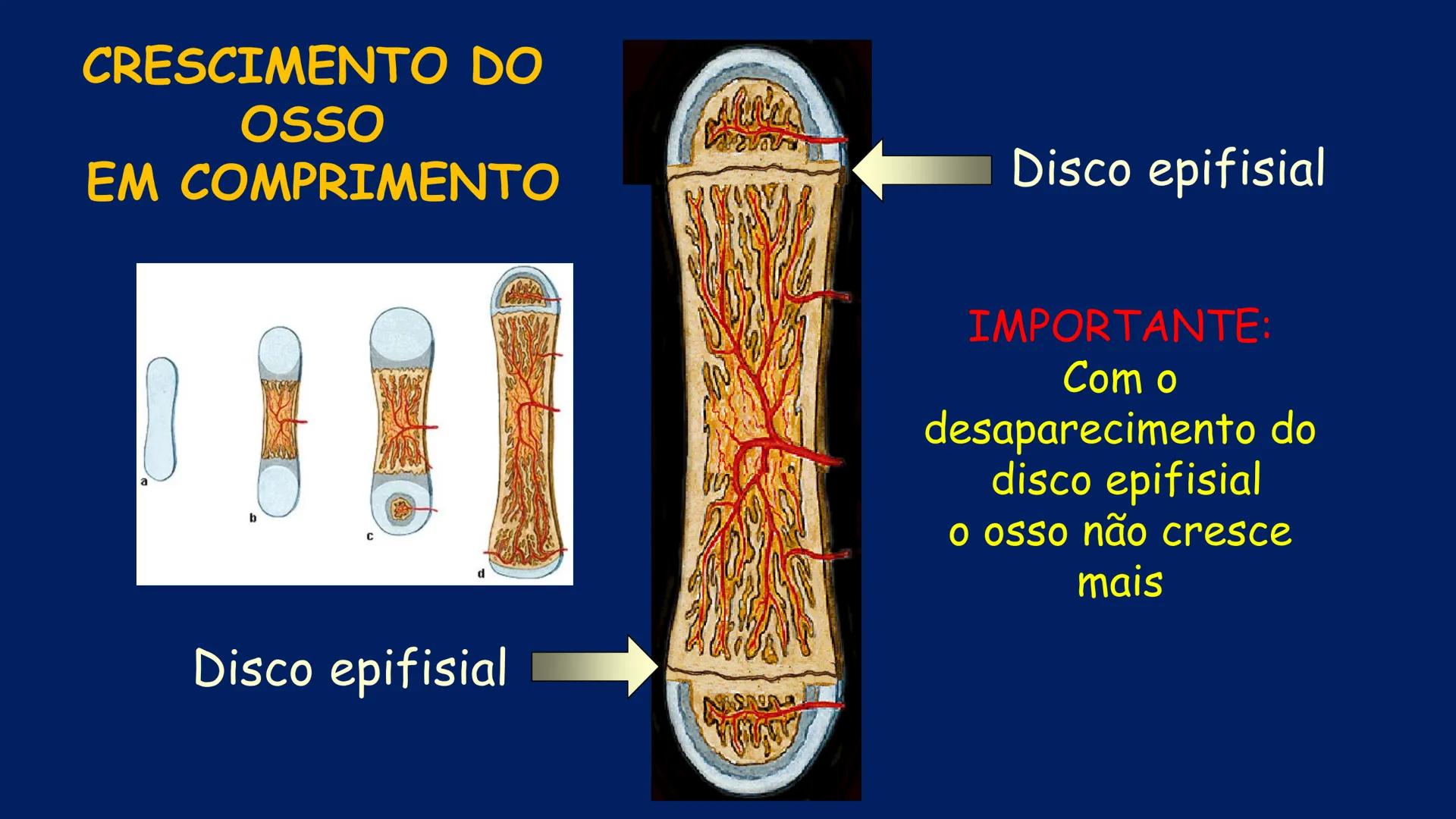 CRESCIMENTO DO OSSO
EM COMPRIMENTO

a
b
c
d

Disco epifisial

Disco epifisial

IMPORTANTE:
Com o desaparecimento do disco epifisial o osso não cresce mais